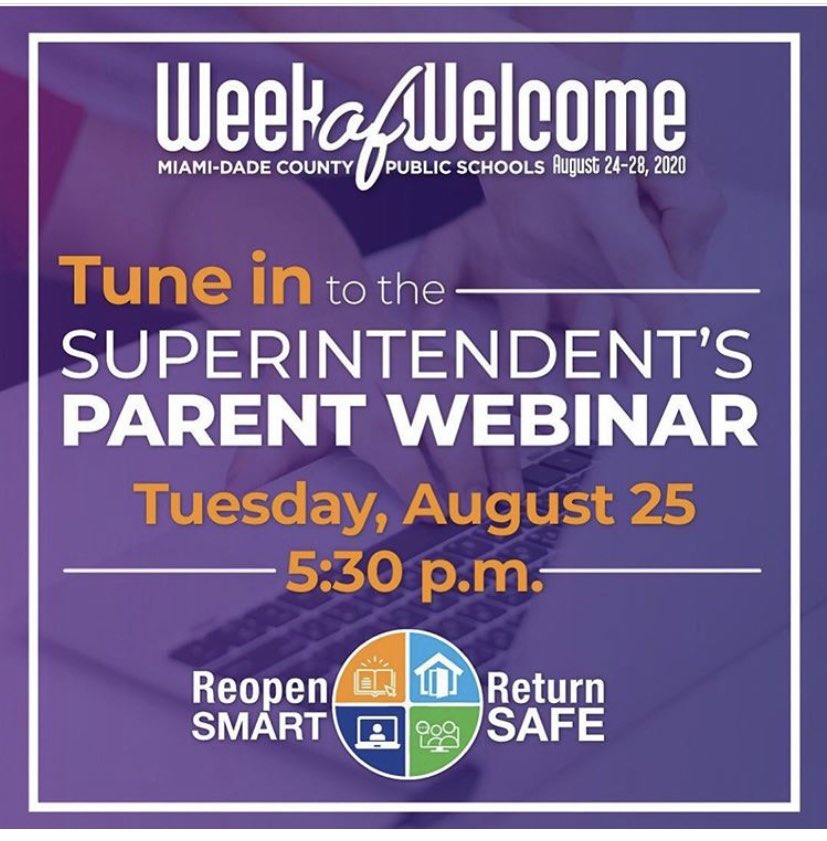 Week of Welcome
MIAMI-DADE COUNTY PUBLIC SCHOOLS August 24-28, 2020

Tune in to the
SUPERINTENDENT'S
PARENT WEBINAR
Tuesday, August 25
5:30 p.m.

Reopen SMART
Return SAFE